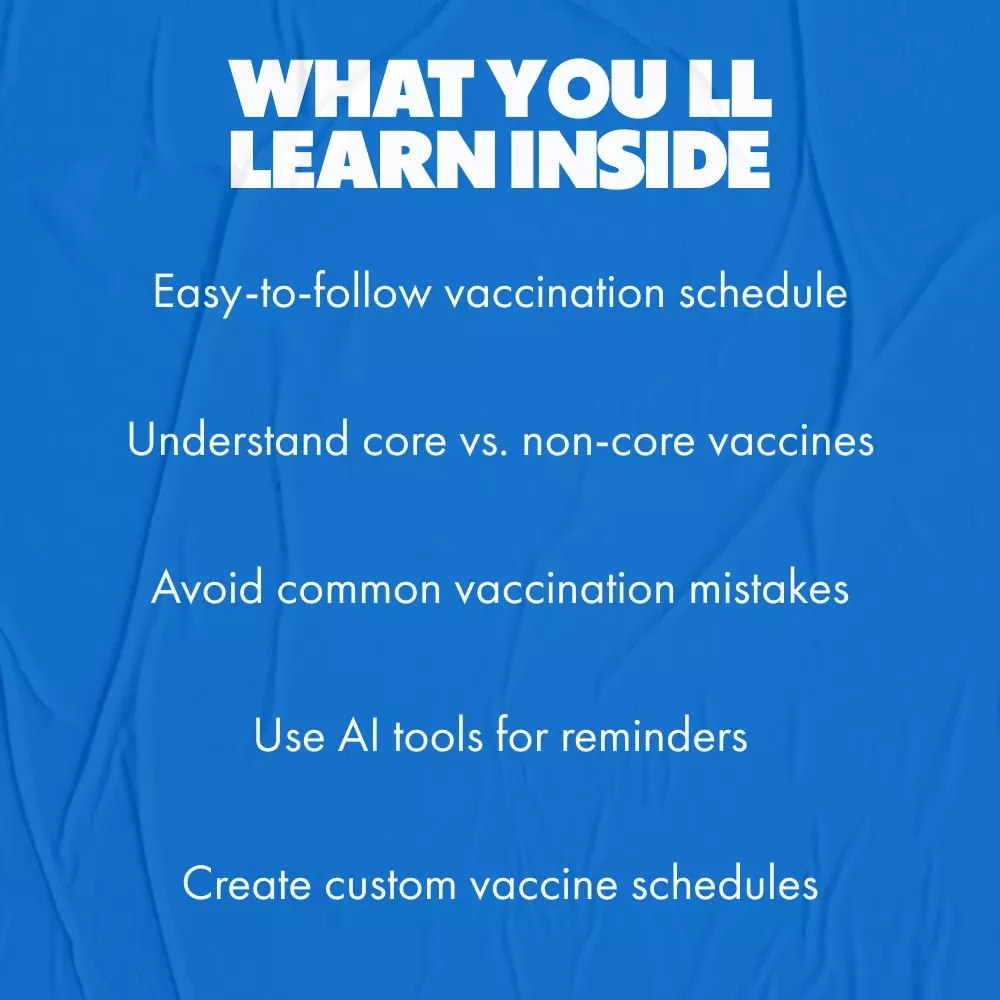 WHAT YOU LL
LEARN INSIDE

Easy-to-follow vaccination schedule

Understand core vs. non-core vaccines

Avoid common vaccination mistakes

Use AI tools for reminders

Create custom vaccine schedules